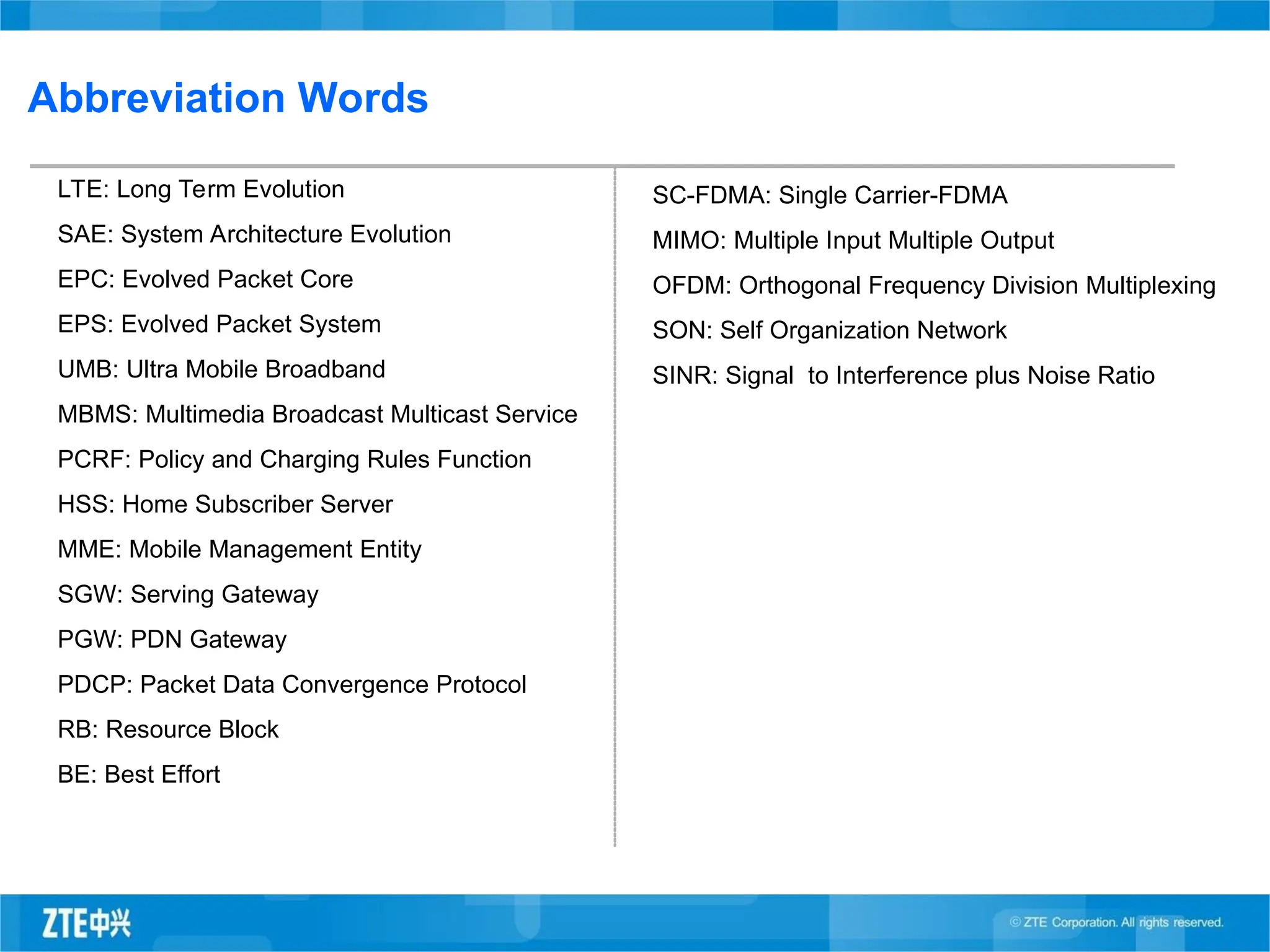 Abbreviation Words

LTE: Long Term Evolution

SAE: System Architecture Evolution

EPC: Evolved Packet Core

EPS: Evolved Packet System

UMB: Ultra Mobile Broadband

MBMS: Multimedia Broadcast Multicast Service

PCRF: Policy and Charging Rules Function

HSS: Home Subscriber Server

MME: Mobile Management Entity

SGW: Serving Gateway

PGW: PDN Gateway

PDCP: Packet Data Convergence Protocol

RB: Resource Block

BE: Best Effort

SC-FDMA: Single Carrier-FDMA

MIMO: Multiple Input Multiple Output

OFDM: Orthogonal Frequency Division Multiplexing

SON: Self Organization Network

SINR: Signal to Interference plus Noise Ratio

ZTE中兴

© ZTE Corporation. All rights reserved.